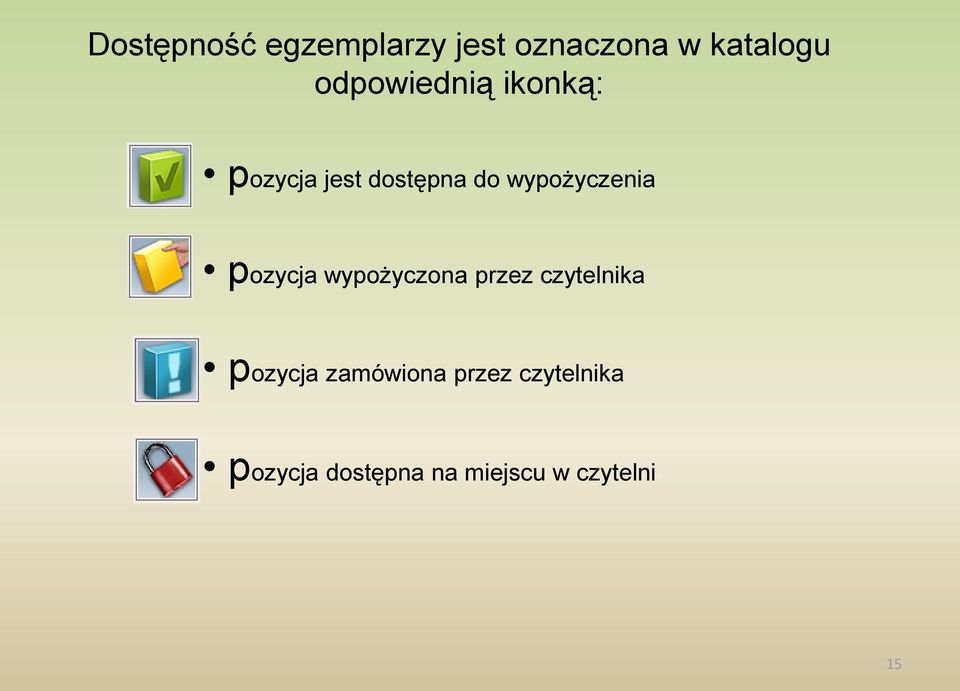 Dostępność egzemplarzy jest oznaczona w katalogu odpowiednią ikonką:

• pozycja jest dostępna do wypożyczenia

• pozycja wypożyczona przez czytelnika

• pozycja zamówiona przez czytelnika

• pozycja dostępna na miejscu w czytelni

15